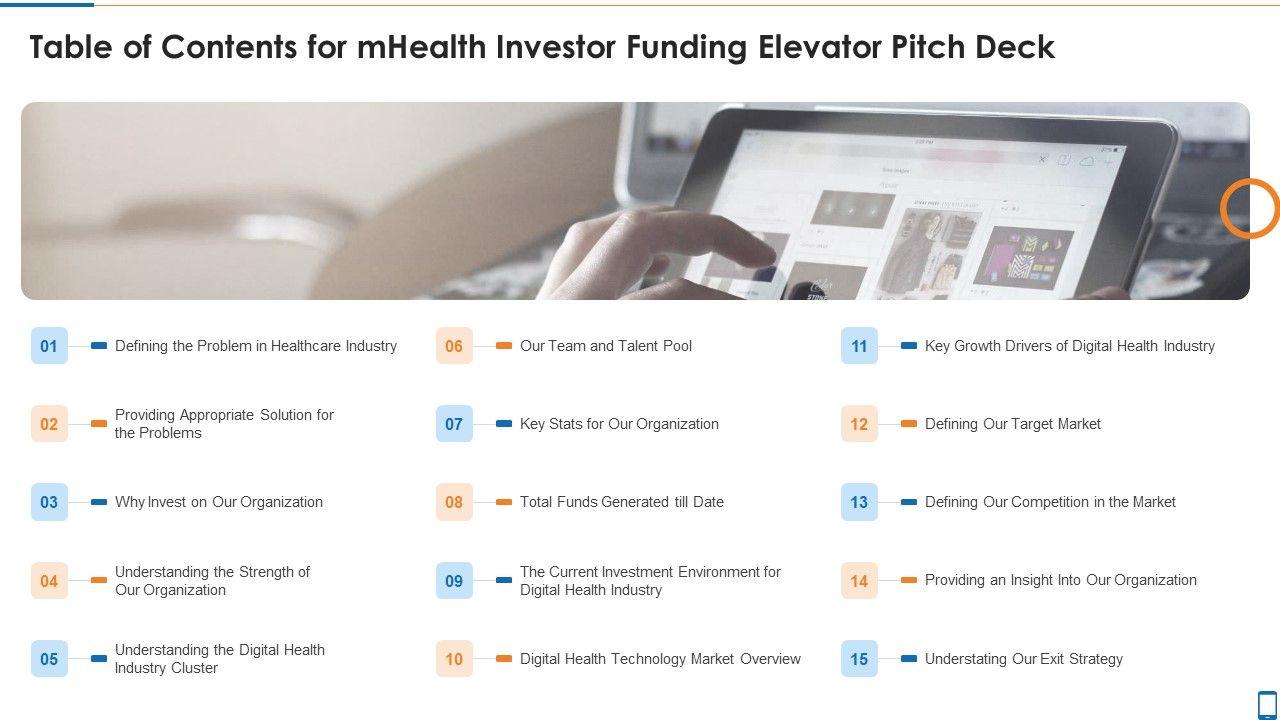 Table of Contents for mHealth Investor Funding Elevator Pitch Deck

01 Defining the Problem in Healthcare Industry

02 Providing Appropriate Solution for the Problems

03 Why Invest on Our Organization

04 Understanding the Strength of Our Organization

05 Understanding the Digital Health Industry Cluster

06 Our Team and Talent Pool

07 Key Stats for Our Organization

08 Total Funds Generated till Date

09 The Current Investment Environment for Digital Health Industry

10 Digital Health Technology Market Overview

11 Key Growth Drivers of Digital Health Industry

12 Defining Our Target Market

13 Defining Our Competition in the Market

14 Providing an Insight Into Our Organization

15 Understating Our Exit Strategy